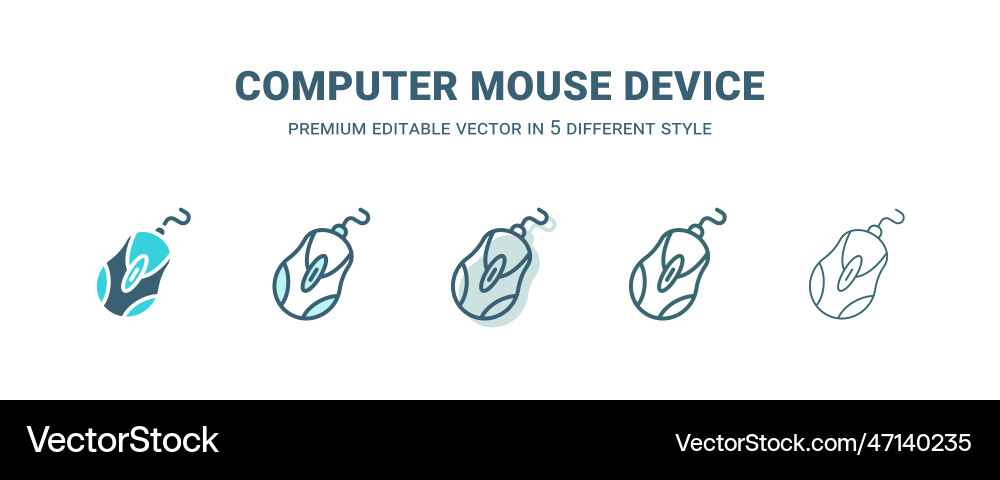 COMPUTER MOUSE DEVICE
PREMIUM EDITABLE VECTOR IN 5 DIFFERENT STYLE

VectorStock

VectorStock.com/47140235